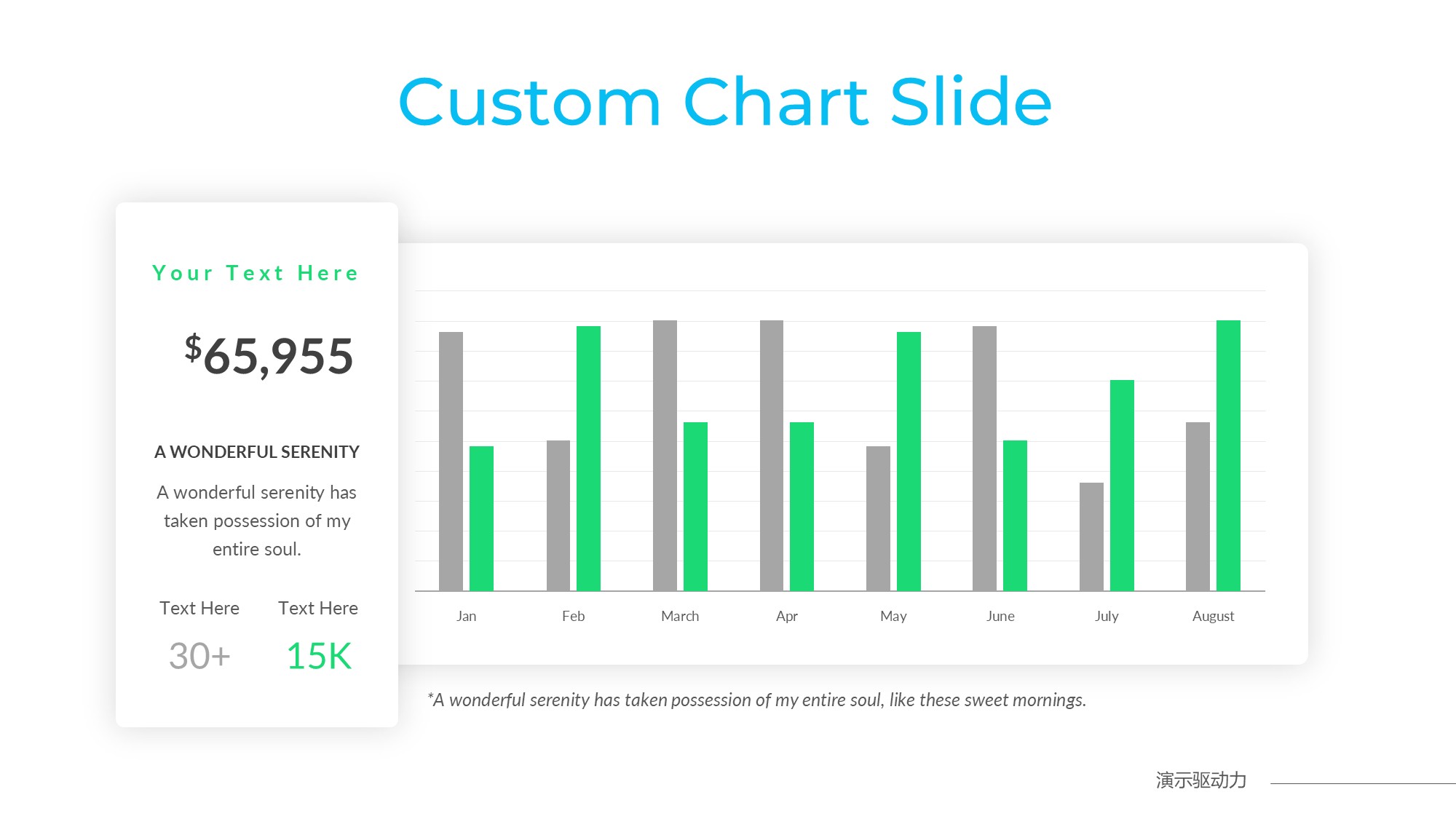 Custom Chart Slide

Your Text Here

$65,955

A WONDERFUL SERENITY

A wonderful serenity has taken possession of my entire soul.

Text Here
30+

Text Here
15K

Jan Feb March Apr May June July August

*A wonderful serenity has taken possession of my entire soul, like these sweet mornings.

演示驱动力